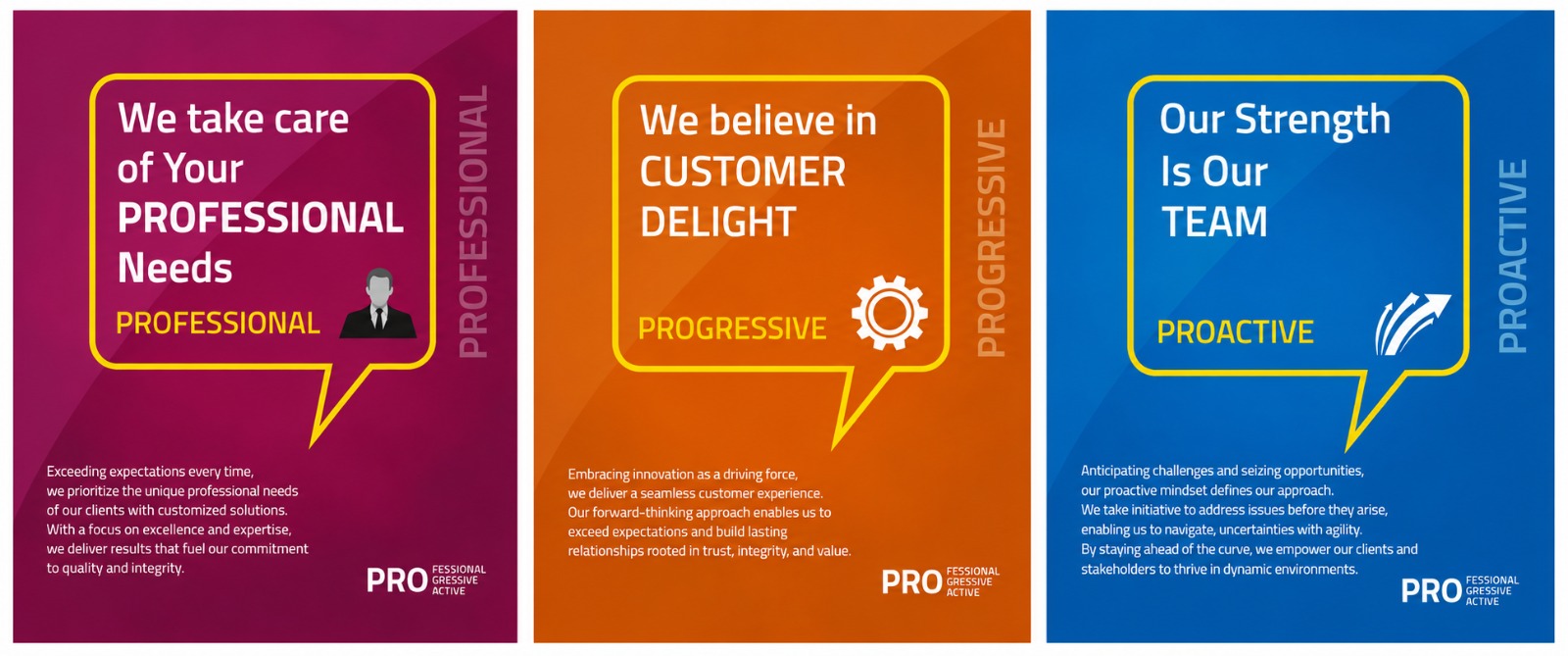 We take care of Your PROFESSIONAL Needs

PROFESSIONAL

PROFESSIONAL

Exceeding expectations every time, we prioritize the unique professional needs of our clients with customized solutions. With a focus on excellence and expertise, we deliver results that fuel our commitment to quality and integrity.

PRO FESSIONAL GRESSIVE ACTIVE

We believe in CUSTOMER DELIGHT

PROGRESSIVE

PROGRESSIVE

Embracing innovation as a driving force, we deliver a seamless customer experience. Our forward-thinking approach enables us to exceed expectations and build lasting relationships rooted in trust, integrity, and value.

PRO FESSIONAL GRESSIVE ACTIVE

Our Strength Is Our TEAM

PROACTIVE

PROACTIVE

Anticipating challenges and seizing opportunities, our proactive mindset defines our approach. We take initiative to address issues before they arise, enabling us to navigate, uncertainties with agility. By staying ahead of the curve, we empower our clients and stakeholders to thrive in dynamic environments.

PRO FESSIONAL GRESSIVE ACTIVE